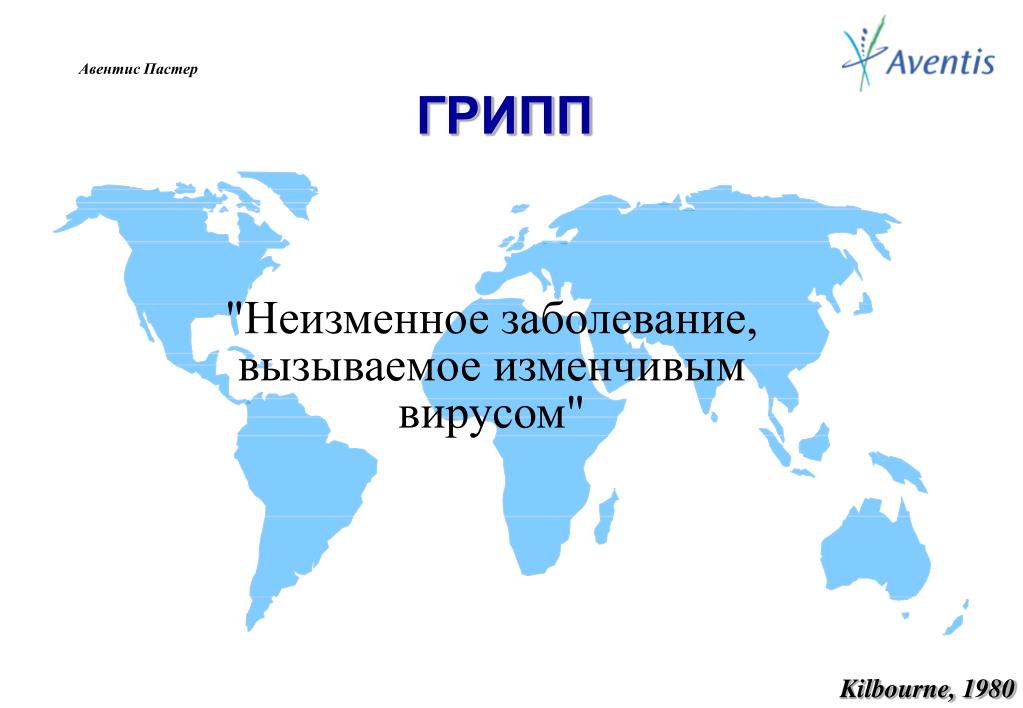 Авентис Пастер

Aventis

ГРИПП

"Неизменное заболевание, вызываемое изменчивым вирусом"

Kilbourne, 1980